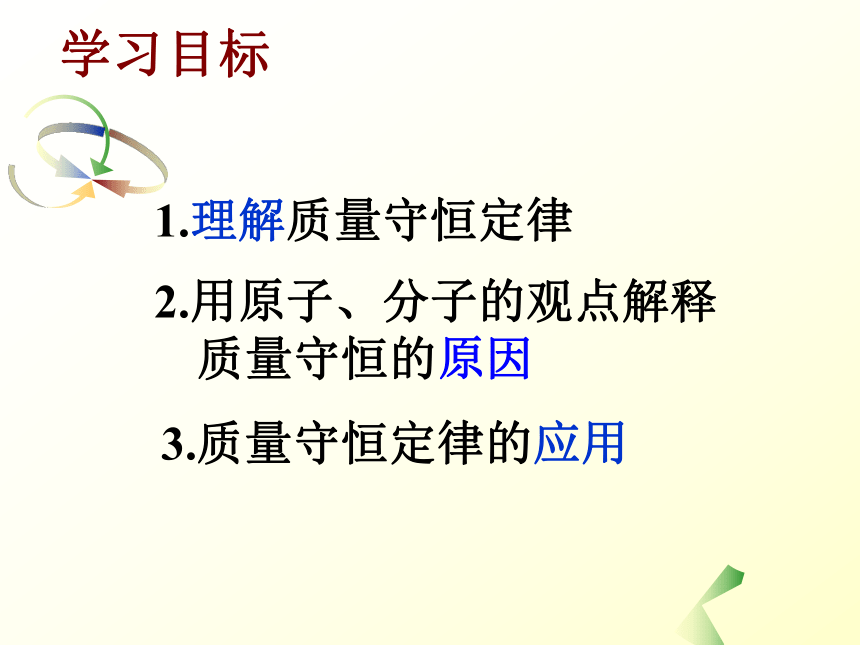 学习目标

1.理解质量守恒定律

2.用原子、分子的观点解释质量守恒的原因

3.质量守恒定律的应用